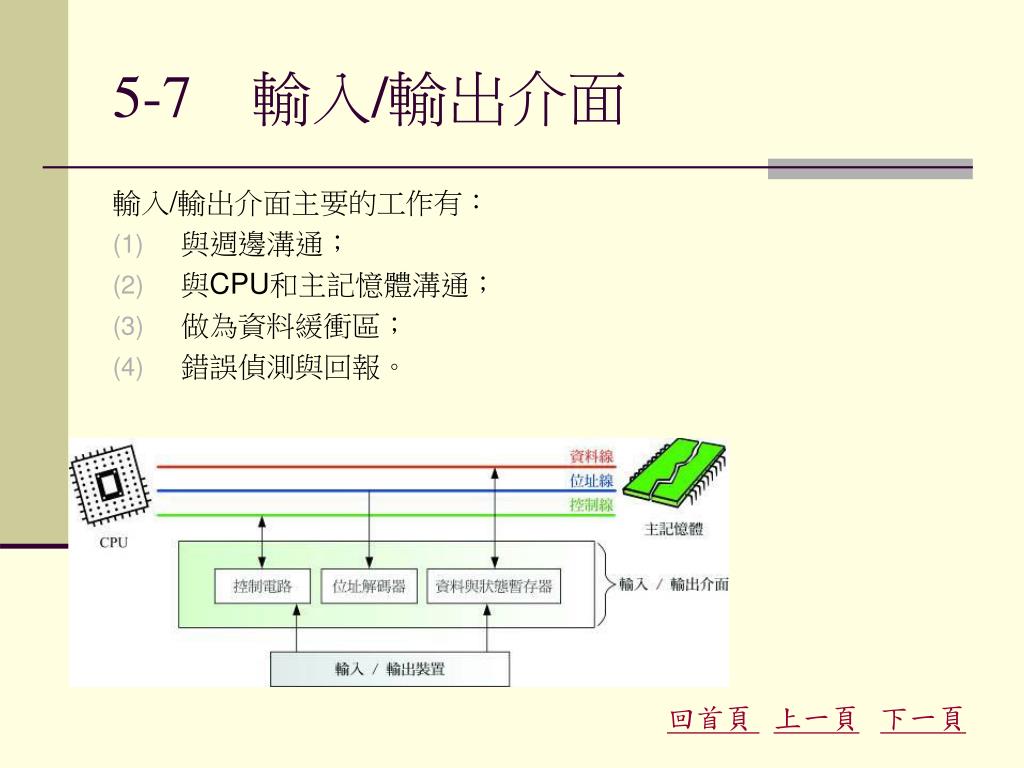 5-7　輸入/輸出介面

輸入/輸出介面主要的工作有：
(1)　與週邊溝通；
(2)　與CPU和主記憶體溝通；
(3)　做為資料緩衝區；
(4)　錯誤偵測與回報。

資料線
位址線
控制線
CPU
主記憶體
控制電路
位址解碼器
資料與狀態暫存器
輸入 / 輸出介面
輸入 / 輸出裝置

回首頁　上一頁　下一頁